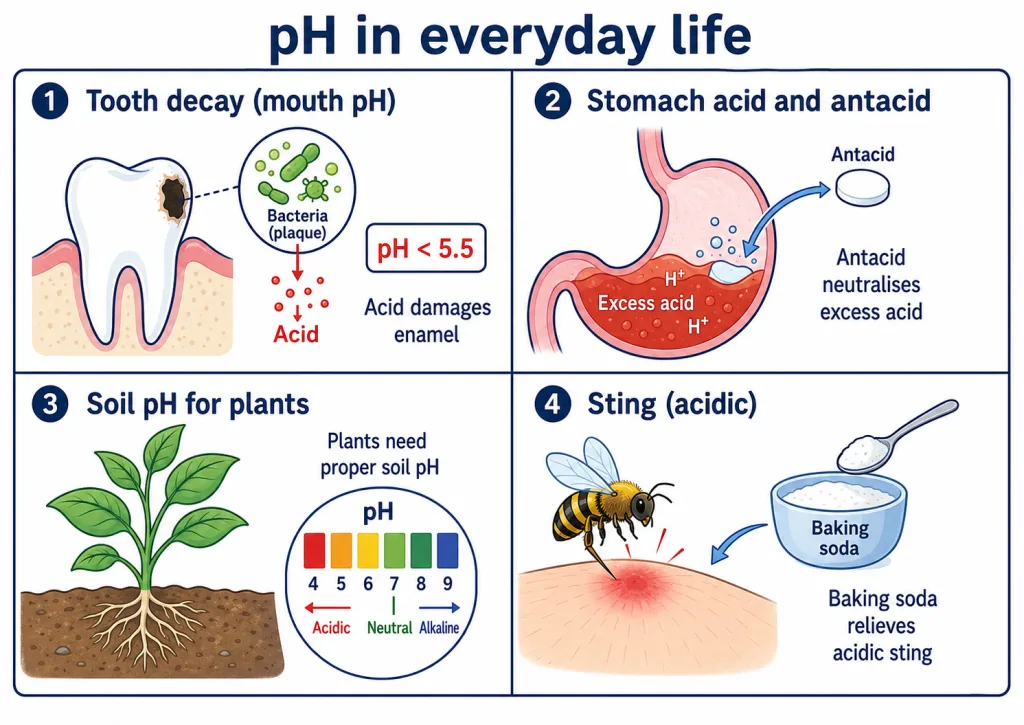 pH in everyday life

1 Tooth decay (mouth pH)

Bacteria (plaque)

Acid

pH < 5.5

Acid damages enamel

2 Stomach acid and antacid

Antacid

$H^+$

Excess acid

$H^+$

Antacid neutralises excess acid

3 Soil pH for plants

Plants need proper soil pH

pH

4 5 6 7 8 9

Acidic Neutral Alkaline

4 Sting (acidic)

Baking soda

Baking soda relieves acidic sting